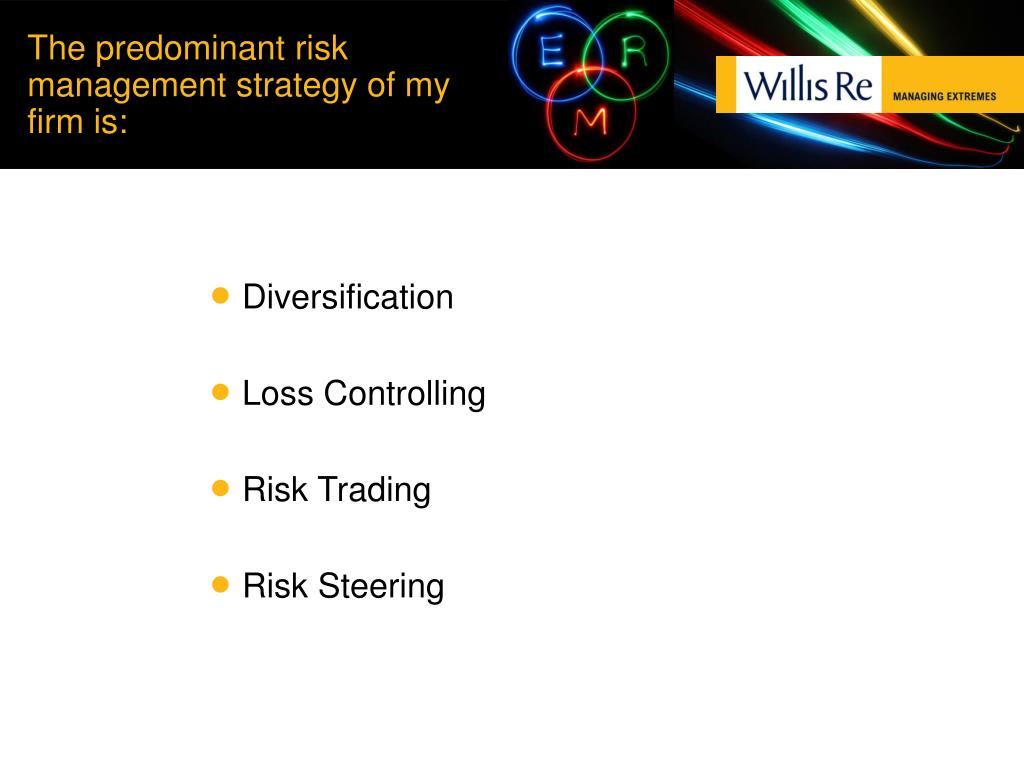 The predominant risk management strategy of my firm is:

E R M

Willis Re MANAGING EXTREMES

- Diversification
- Loss Controlling
- Risk Trading
- Risk Steering